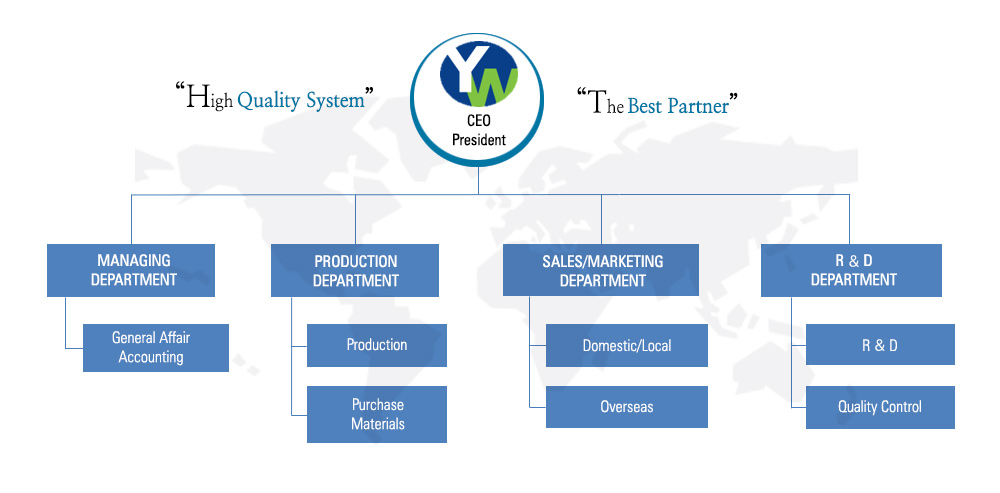 "High Quality System"

YW
CEO
President

"The Best Partner"

MANAGING DEPARTMENT

General Affair
Accounting

PRODUCTION DEPARTMENT

Production

Purchase
Materials

SALES/MARKETING DEPARTMENT

Domestic/Local

Overseas

R & D DEPARTMENT

R & D

Quality Control